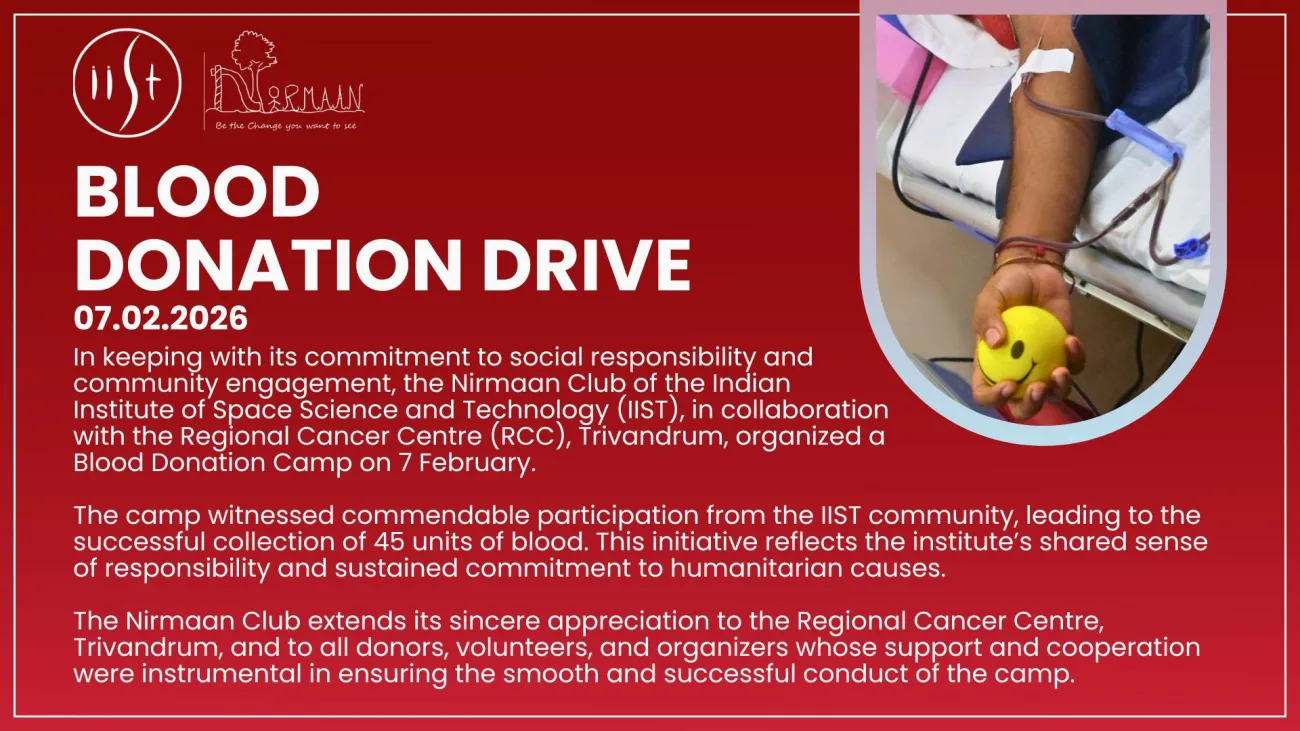 iist

NIRMAAN
Be the Change you want to see

BLOOD DONATION DRIVE
07.02.2026

In keeping with its commitment to social responsibility and community engagement, the Nirmaan Club of the Indian Institute of Space Science and Technology (IIST), in collaboration with the Regional Cancer Centre (RCC), Trivandrum, organized a Blood Donation Camp on 7 February.

The camp witnessed commendable participation from the IIST community, leading to the successful collection of 45 units of blood. This initiative reflects the institute's shared sense of responsibility and sustained commitment to humanitarian causes.

The Nirmaan Club extends its sincere appreciation to the Regional Cancer Centre, Trivandrum, and to all donors, volunteers, and organizers whose support and cooperation were instrumental in ensuring the smooth and successful conduct of the camp.